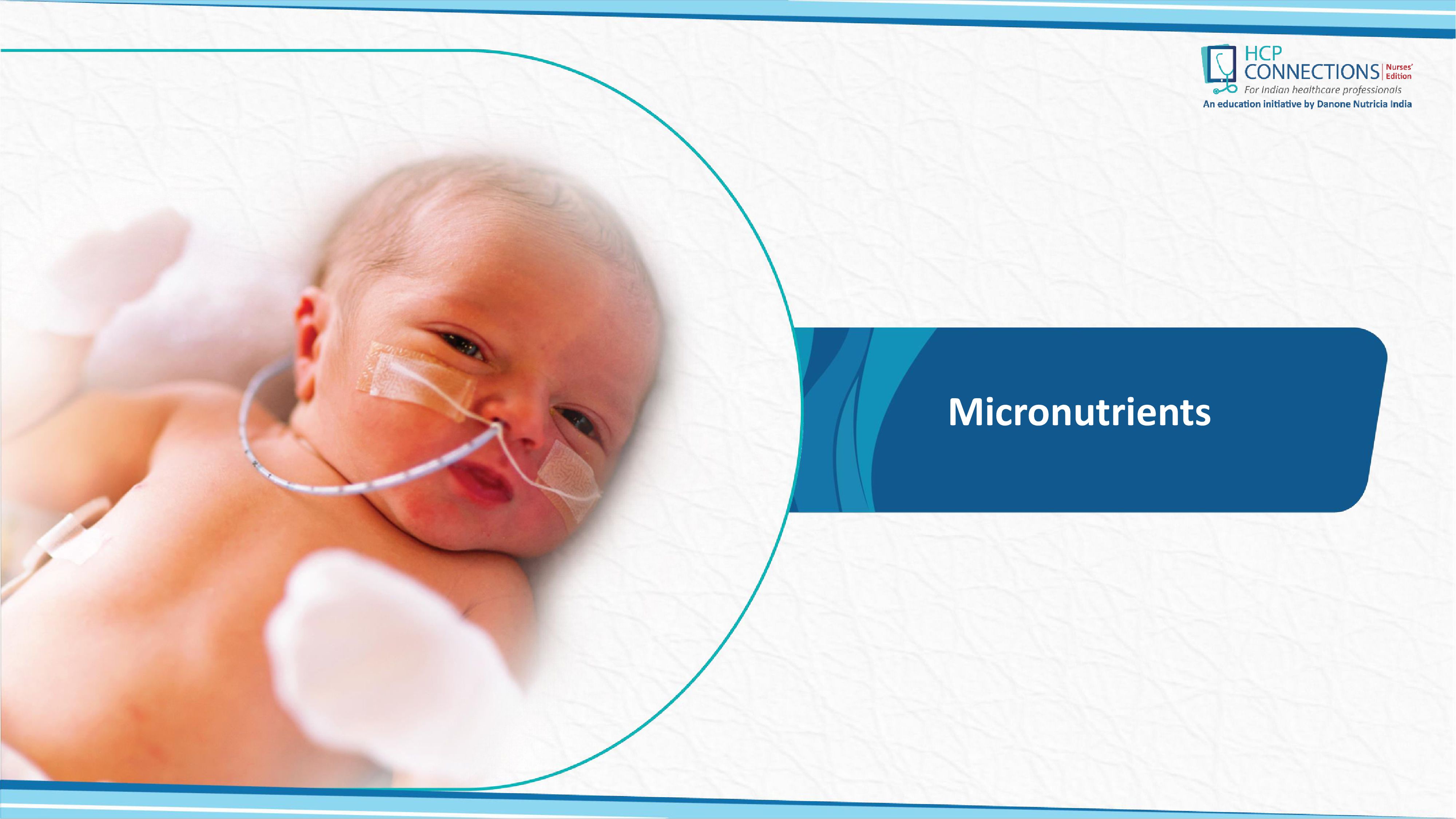 HCP CONNECTIONS Nurses' Edition
For Indian healthcare professionals
An education initiative by Danone Nutricia India

Micronutrients